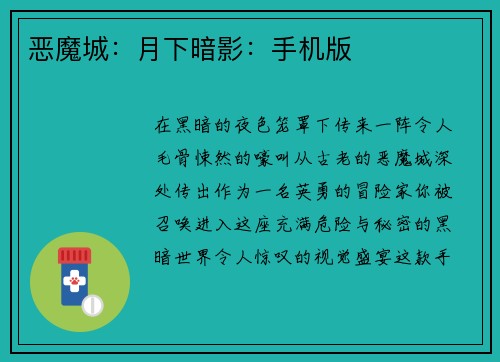 恶魔城：月下暗影：手机版

在黑暗的夜色笼罩下传来一阵令人毛骨悚然的嚎叫从古老的恶魔城深处传出作为一名英勇的冒险家你被召唤进入这座充满危险与秘密的黑暗世界令人惊叹的视觉盛宴这款手